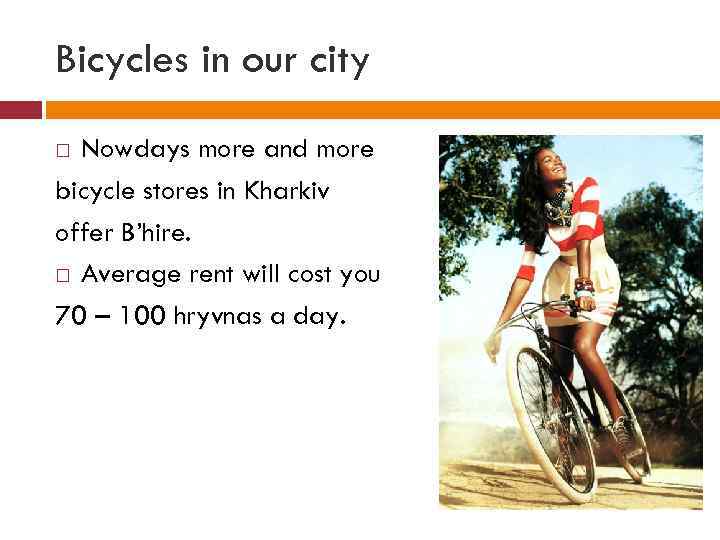 Bicycles in our city

□ Nowdays more and more bicycle stores in Kharkiv offer B'hire.

□ Average rent will cost you 70 – 100 hryvnas a day.